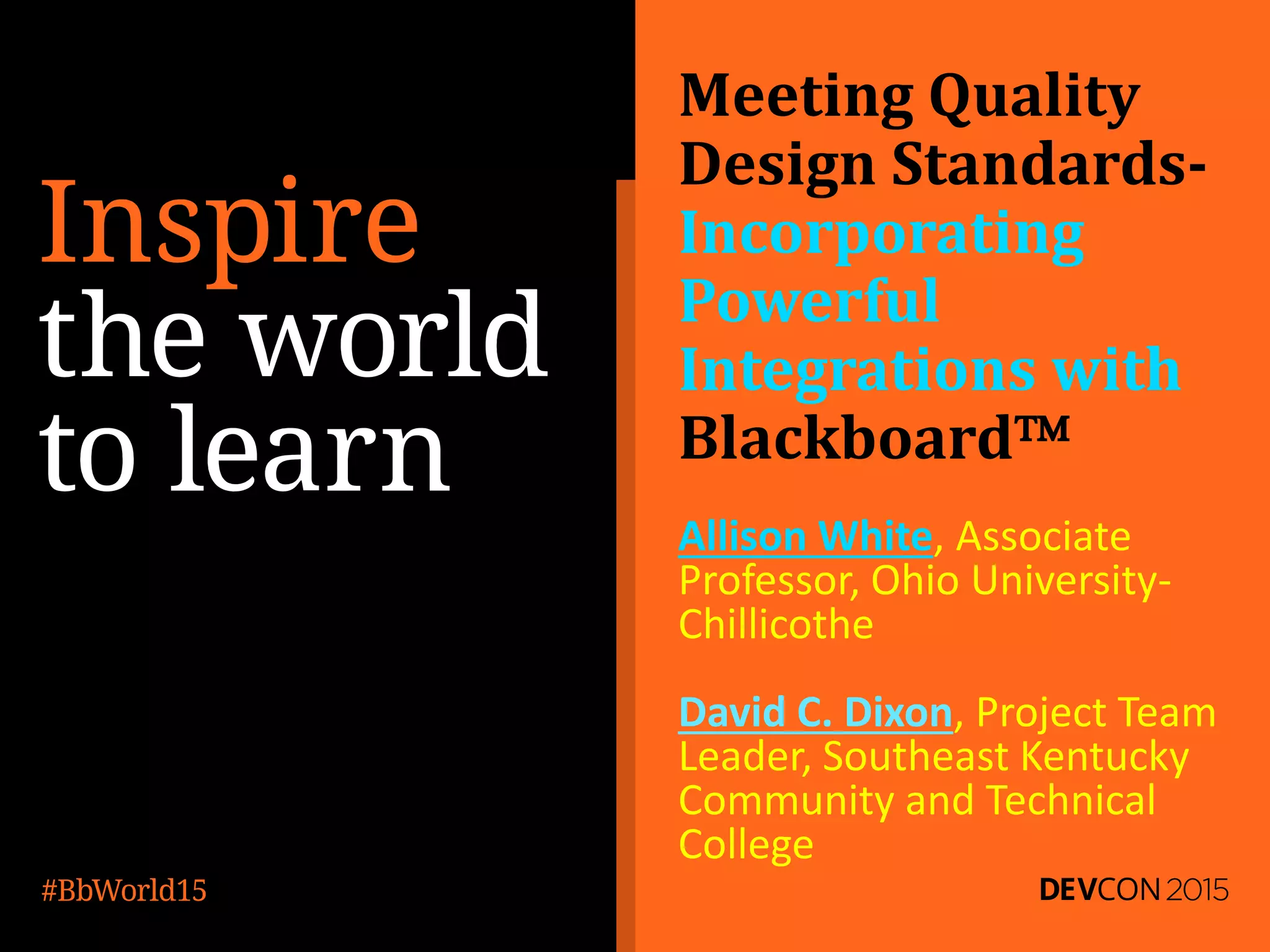 Inspire the world to learn

#BbWorld15

Meeting Quality Design Standards- Incorporating Powerful Integrations with Blackboard™

Allison White, Associate Professor, Ohio University-Chillicothe

David C. Dixon, Project Team Leader, Southeast Kentucky Community and Technical College

DEVCON 2015